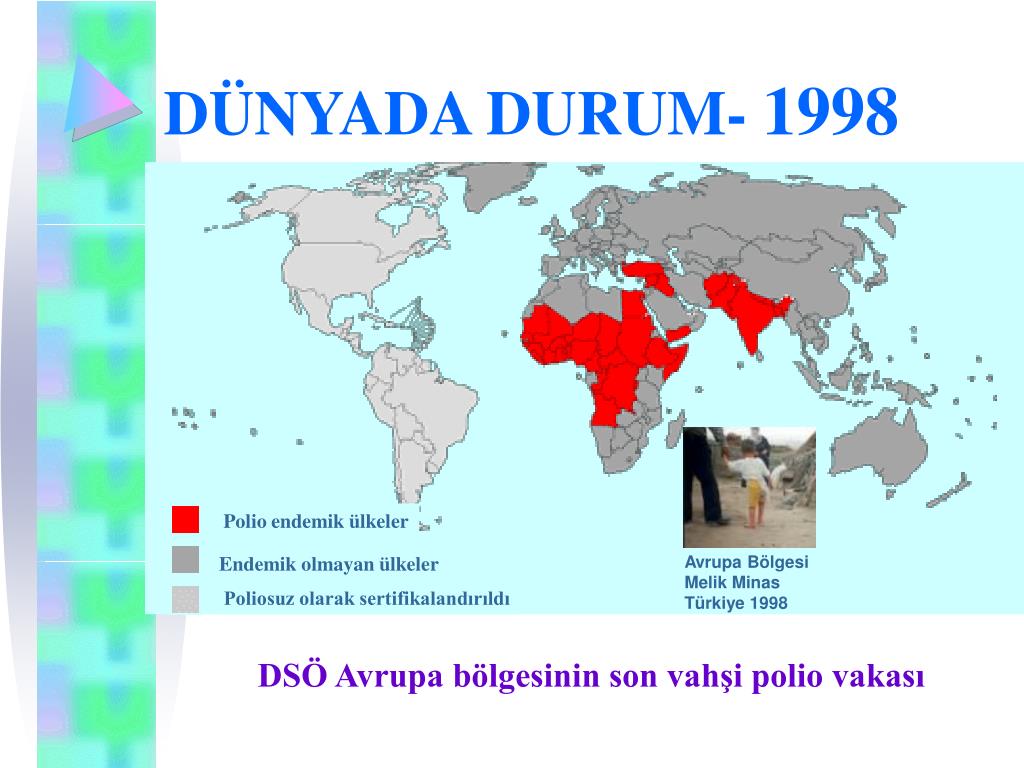 DÜNYADA DURUM- 1998

Polio endemik ülkeler

Endemik olmayan ülkeler

Poliosuz olarak sertifikalandırıldı

Avrupa Bölgesi
Melik Minas
Türkiye 1998

DSÖ Avrupa bölgesinin son vahşi polio vakası